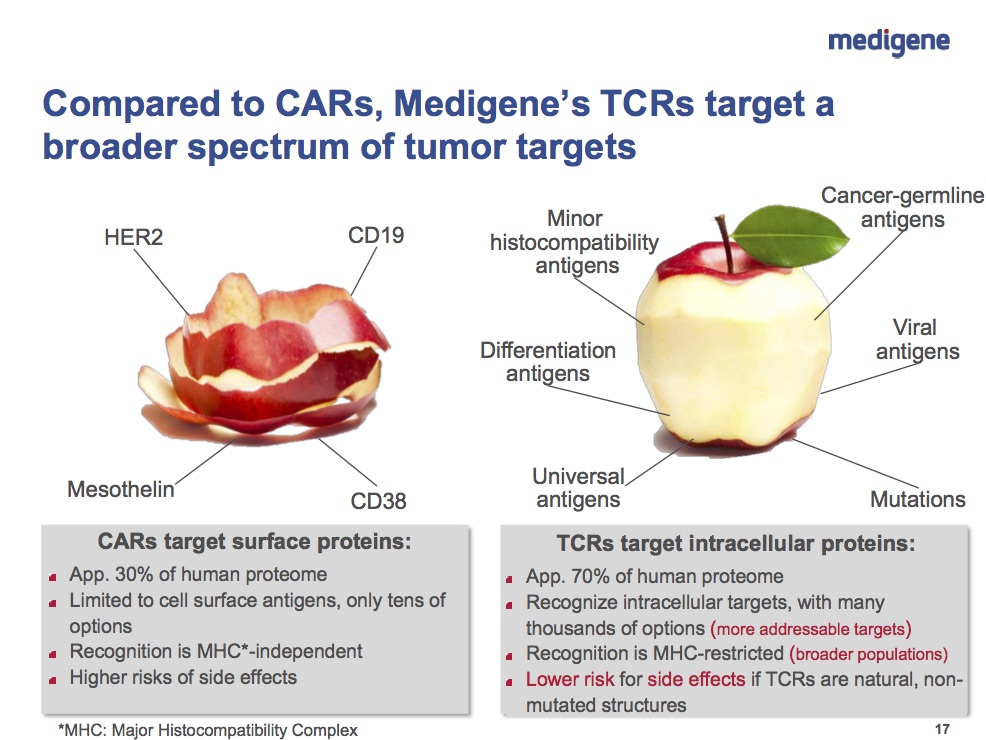 medigene

Compared to CARs, Medigene's TCRs target a broader spectrum of tumor targets

HER2

CD19

Mesothelin

CD38

Minor histocompatibility antigens

Cancer-germline antigens

Differentiation antigens

Viral antigens

Universal antigens

Mutations

CARs target surface proteins:

- App. 30% of human proteome
- Limited to cell surface antigens, only tens of options
- Recognition is MHC*-independent
- Higher risks of side effects

TCRs target intracellular proteins:

- App. 70% of human proteome
- Recognize intracellular targets, with many thousands of options (more addressable targets)
- Recognition is MHC-restricted (broader populations)
- Lower risk for side effects if TCRs are natural, non-mutated structures

*MHC: Major Histocompatibility Complex

17